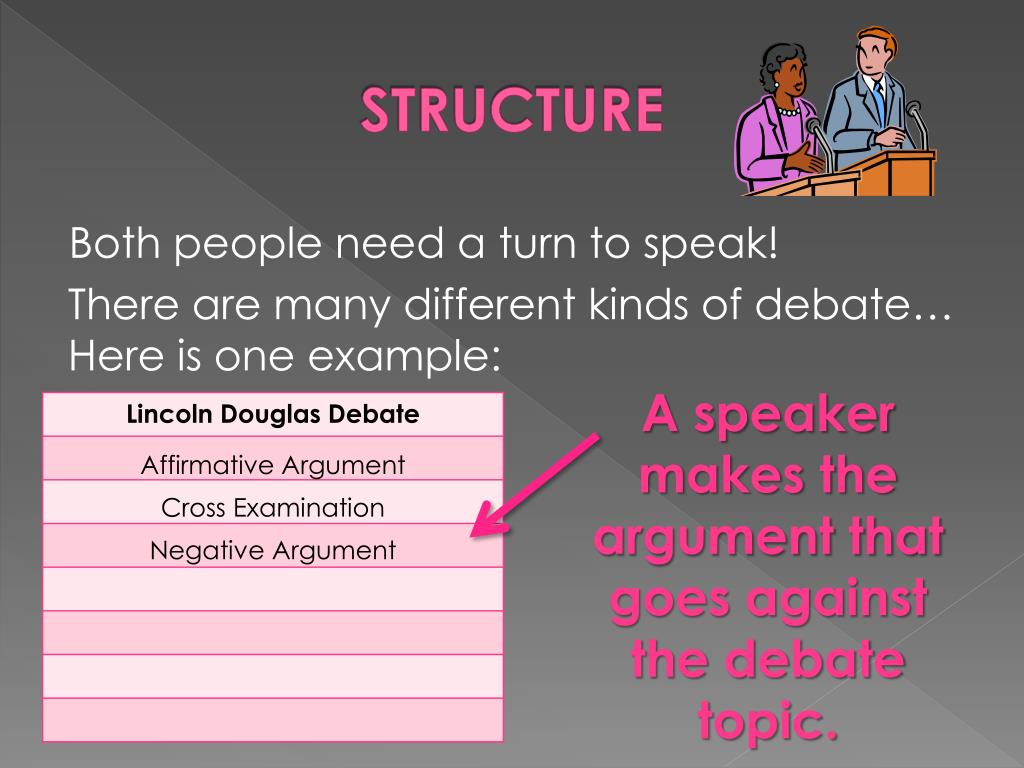 STRUCTURE

Both people need a turn to speak!

There are many different kinds of debate… Here is one example:

| Lincoln Douglas Debate |
|---|
| Affirmative Argument |
| Cross Examination |
| Negative Argument |
| |
| |
| |
| |

A speaker makes the argument that goes against the debate topic.